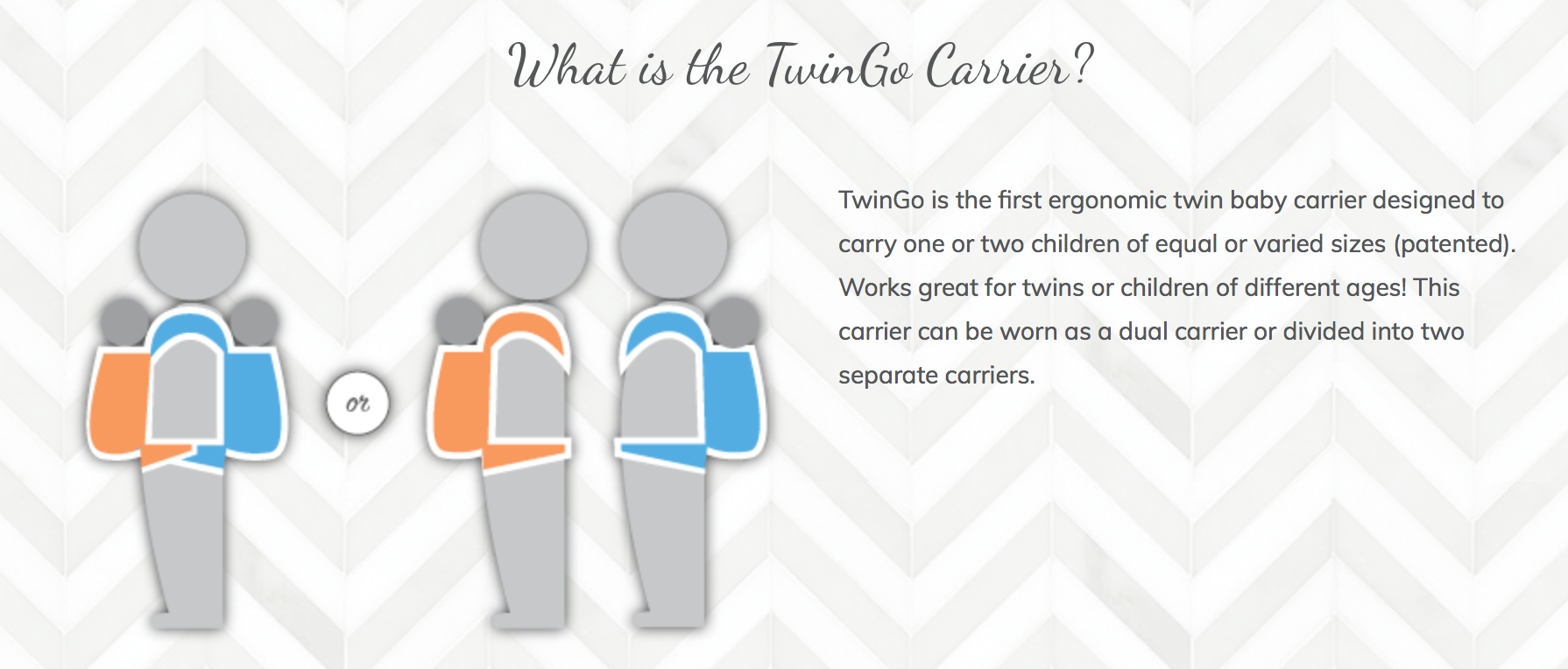 What is the TwinGo Carrier?

or

TwinGo is the first ergonomic twin baby carrier designed to carry one or two children of equal or varied sizes (patented). Works great for twins or children of different ages! This carrier can be worn as a dual carrier or divided into two separate carriers.